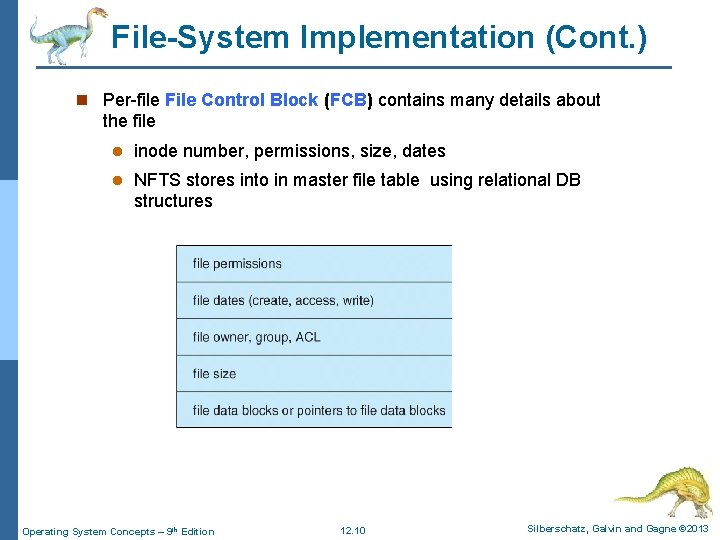 File-System Implementation (Cont.)

Per-file File Control Block (FCB) contains many details about the file

inode number, permissions, size, dates

NFTS stores into in master file table using relational DB structures

| file permissions |
|---|
| file dates (create, access, write) |
| file owner, group, ACL |
| file size |
| file data blocks or pointers to file data blocks |

Operating System Concepts – 9th Edition
12.10
Silberschatz, Galvin and Gagne ©2013